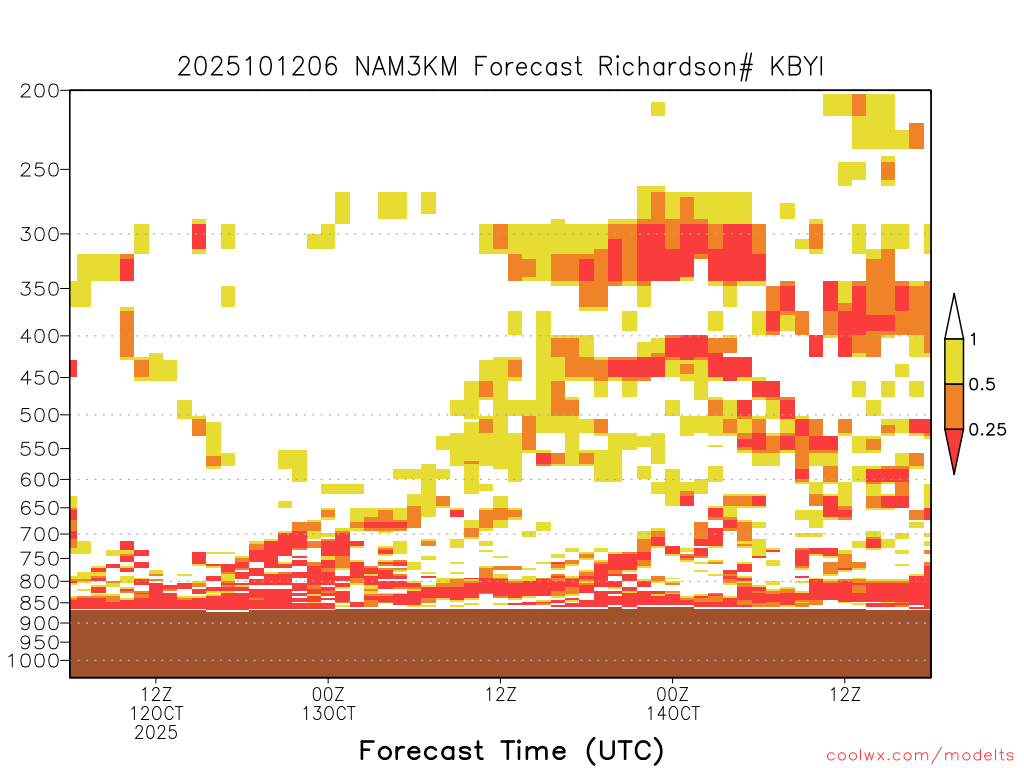 2025101206 NAM3KM Forecast Richardson# KBYI

200
250
300
350
400
450
500
550
600
650
700
750
800
850
900
950
1000

1
0.5
0.25

12Z
12OCT
2025
00Z
13OCT
12Z
00Z
14OCT
12Z

Forecast Time (UTC)

coolwx.com/modelts